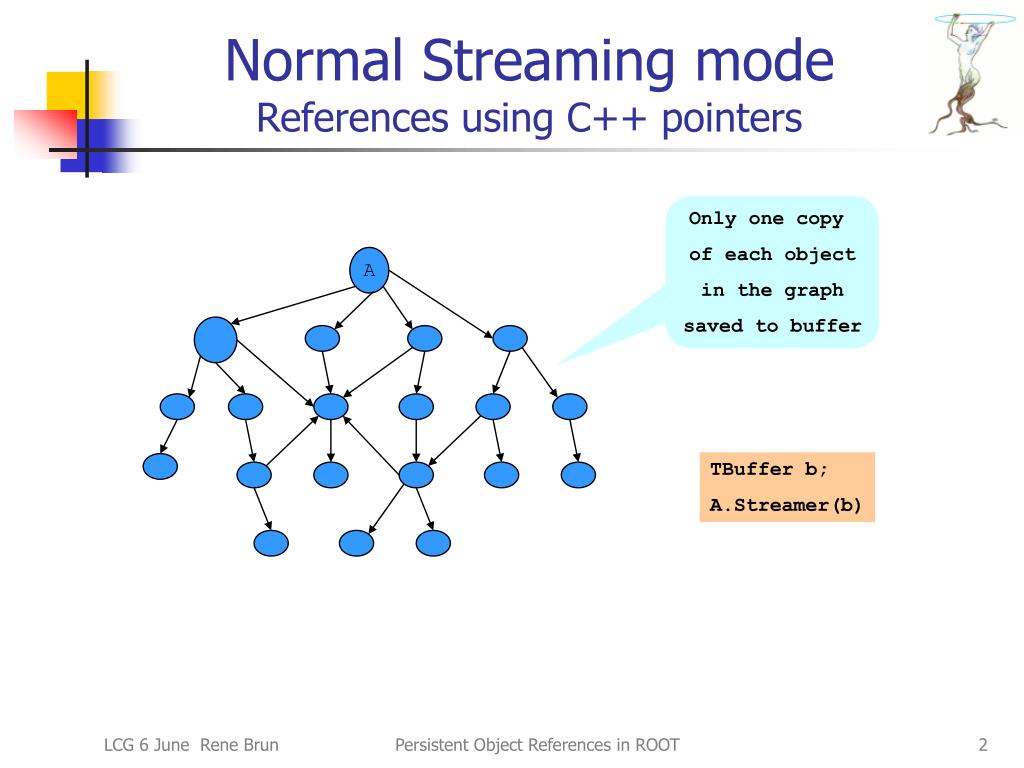 Normal Streaming mode
References using C++ pointers

A

Only one copy of each object in the graph saved to buffer

TBuffer b;
A.Streamer(b)

LCG 6 June Rene Brun

Persistent Object References in ROOT

2